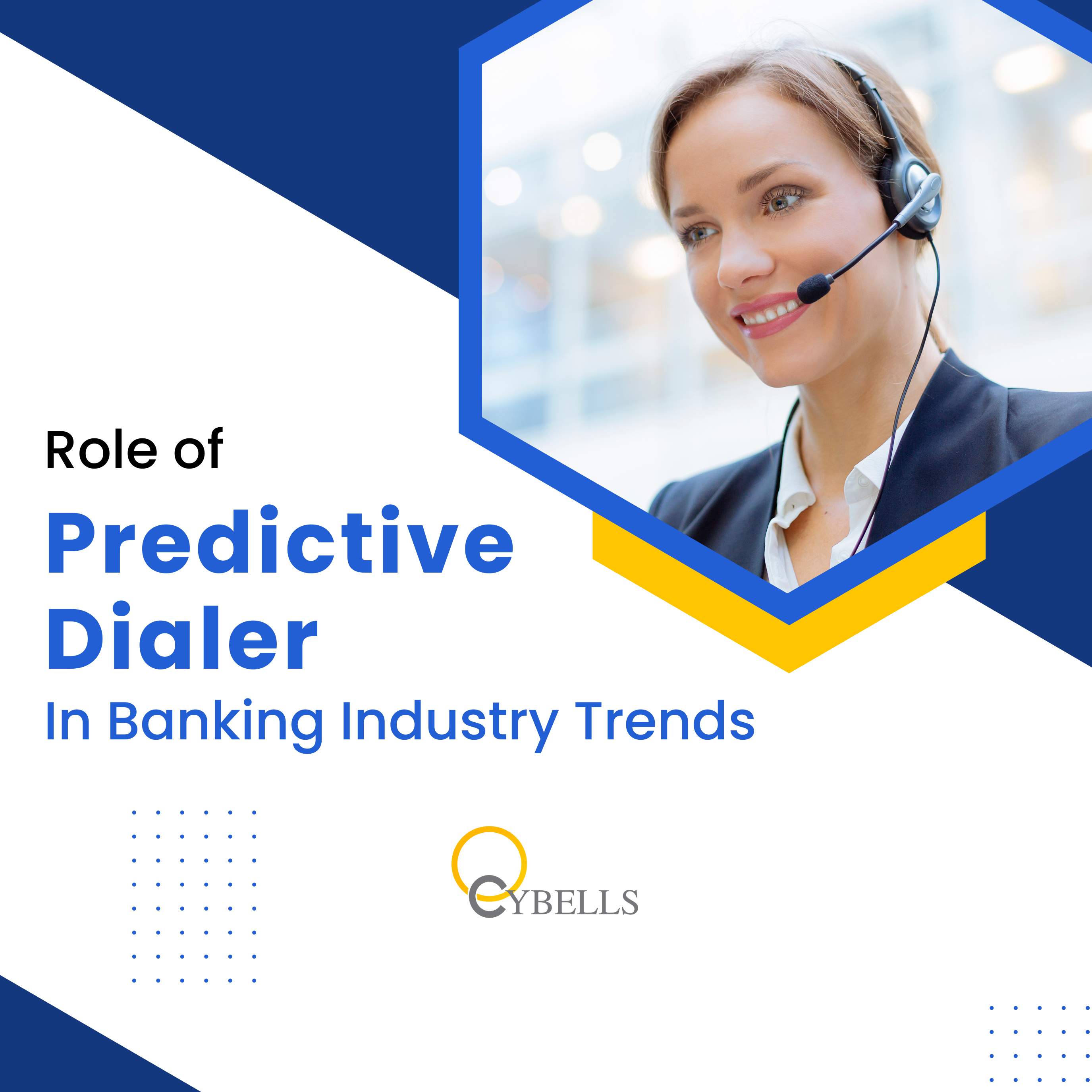 Role of
Predictive Dialer
In Banking Industry Trends

CYBELLS